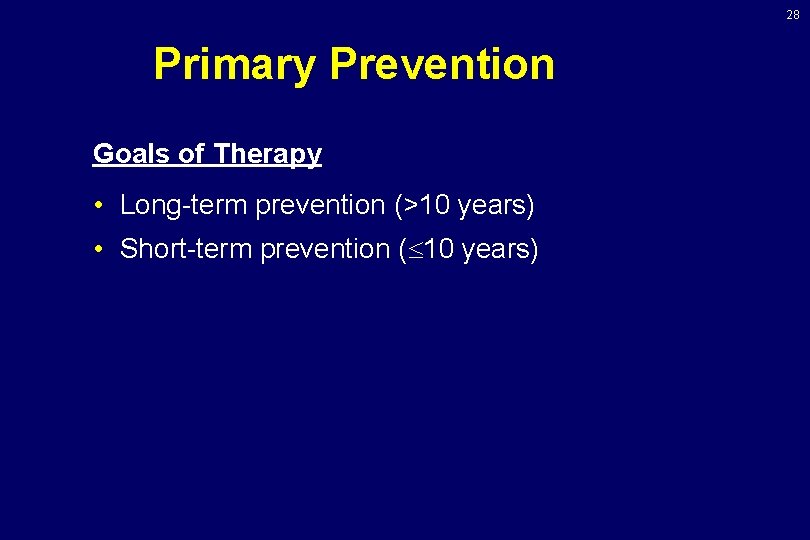 28

Primary Prevention

Goals of Therapy

• Long-term prevention (>10 years)
• Short-term prevention ($\leq$10 years)